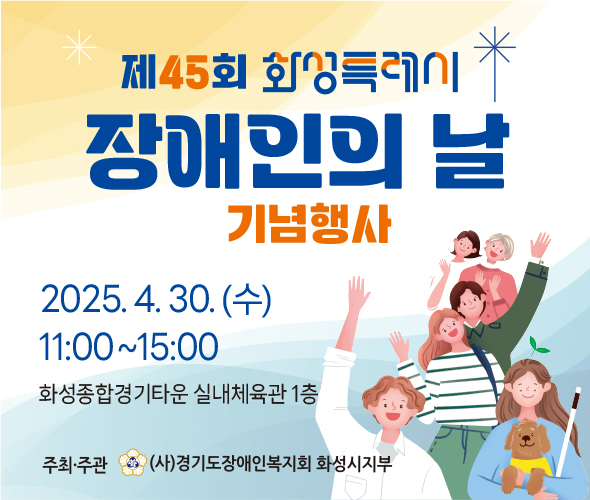 제45회 화성특례시

장애인의 날

기념행사

2025. 4. 30. (수)

11:00~15:00

화성종합경기타운 실내체육관 1층

주최·주관 (사)경기도장애인복지회 화성시지부